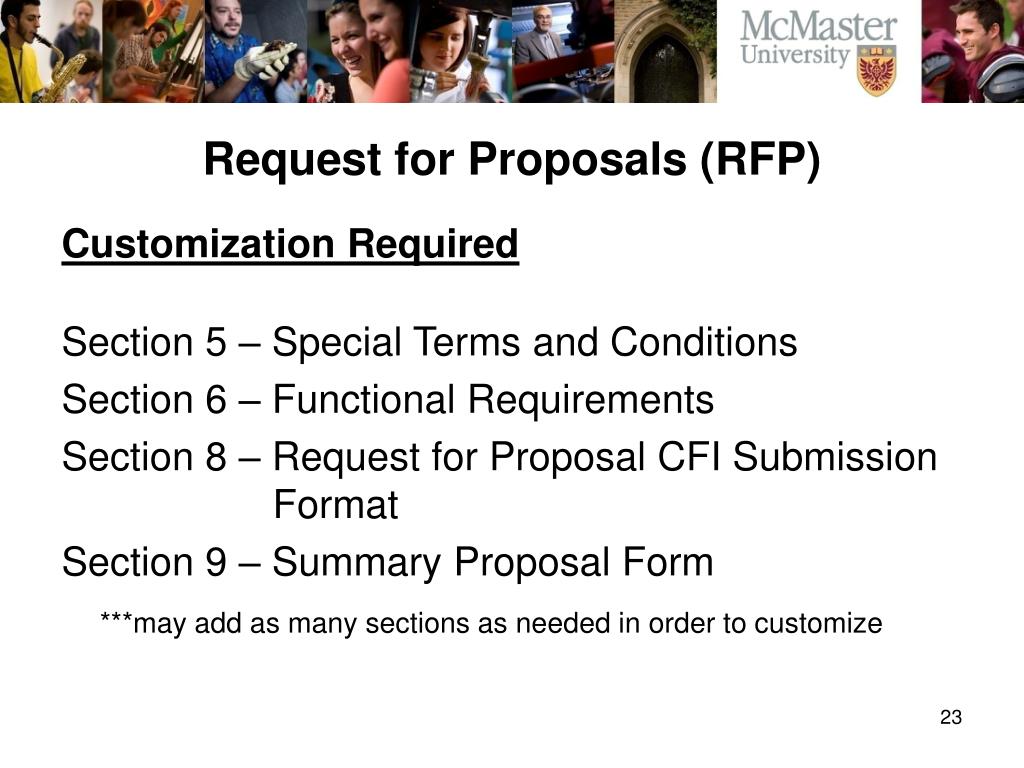 McMaster University

Request for Proposals (RFP)

Customization Required

Section 5 – Special Terms and Conditions
Section 6 – Functional Requirements
Section 8 – Request for Proposal CFI Submission Format
Section 9 – Summary Proposal Form

***may add as many sections as needed in order to customize

23